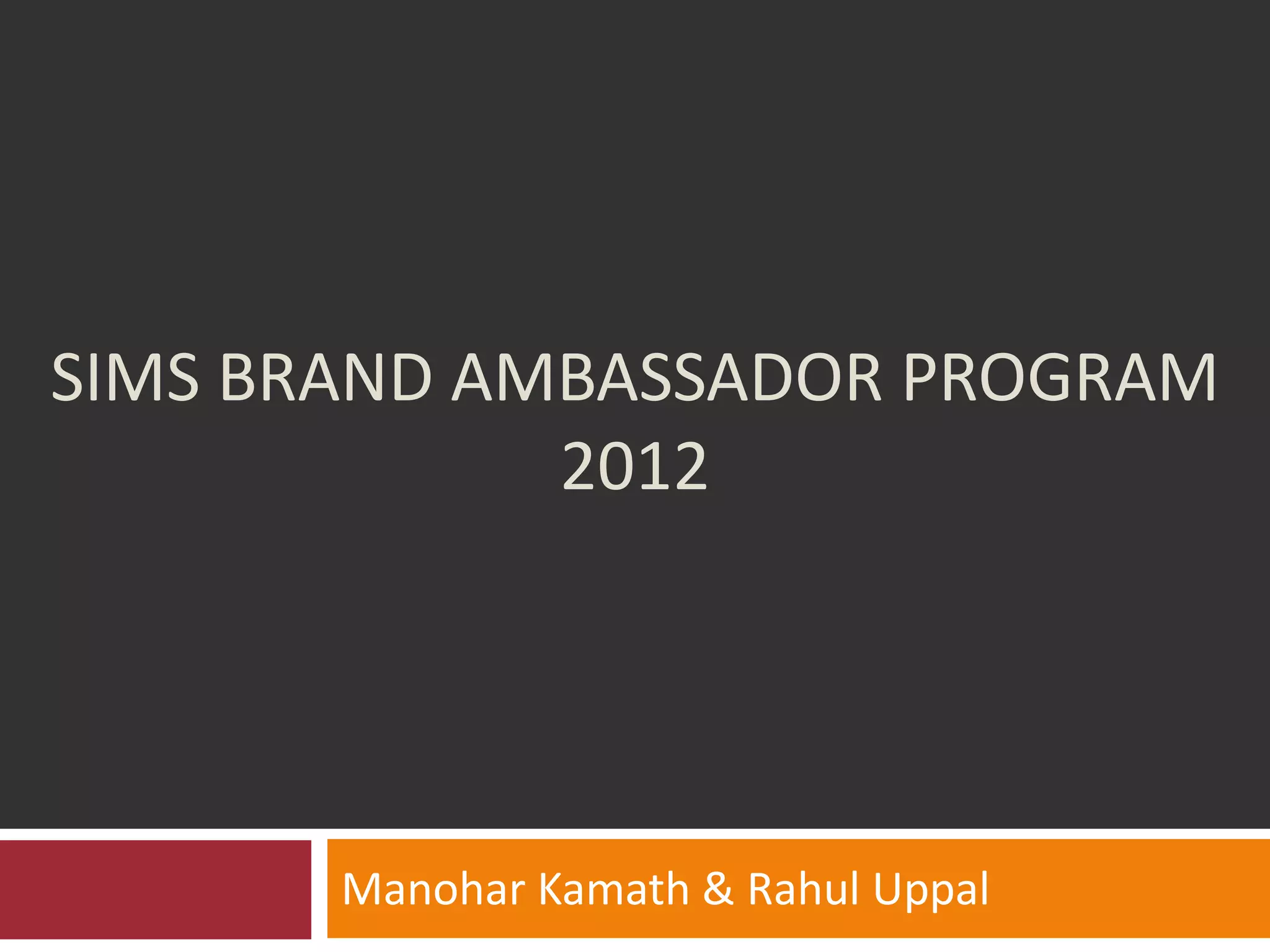 SIMS BRAND AMBASSADOR PROGRAM 2012

Manohar Kamath & Rahul Uppal